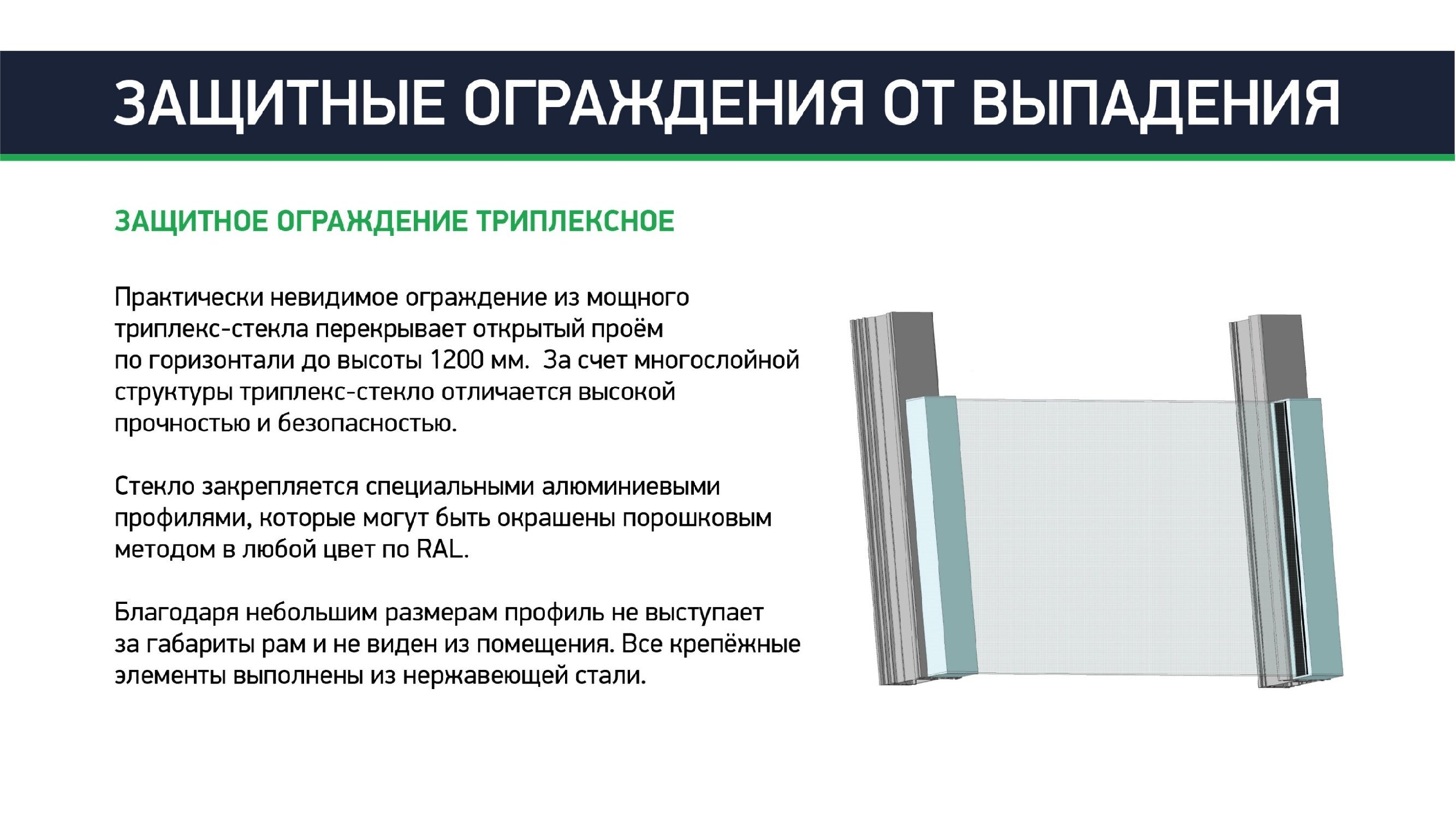 ЗАЩИТНЫЕ ОГРАЖДЕНИЯ ОТ ВЫПАДЕНИЯ

ЗАЩИТНОЕ ОГРАЖДЕНИЕ ТРИПЛЕКСНОЕ

Практически невидимое ограждение из мощного триплекс-стекла перекрывает открытый проём по горизонтали до высоты 1200 мм. За счет многослойной структуры триплекс-стекло отличается высокой прочностью и безопасностью.

Стекло закрепляется специальными алюминиевыми профилями, которые могут быть окрашены порошковым методом в любой цвет по RAL.

Благодаря небольшим размерам профиль не выступает за габариты рам и не виден из помещения. Все крепёжные элементы выполнены из нержавеющей стали.